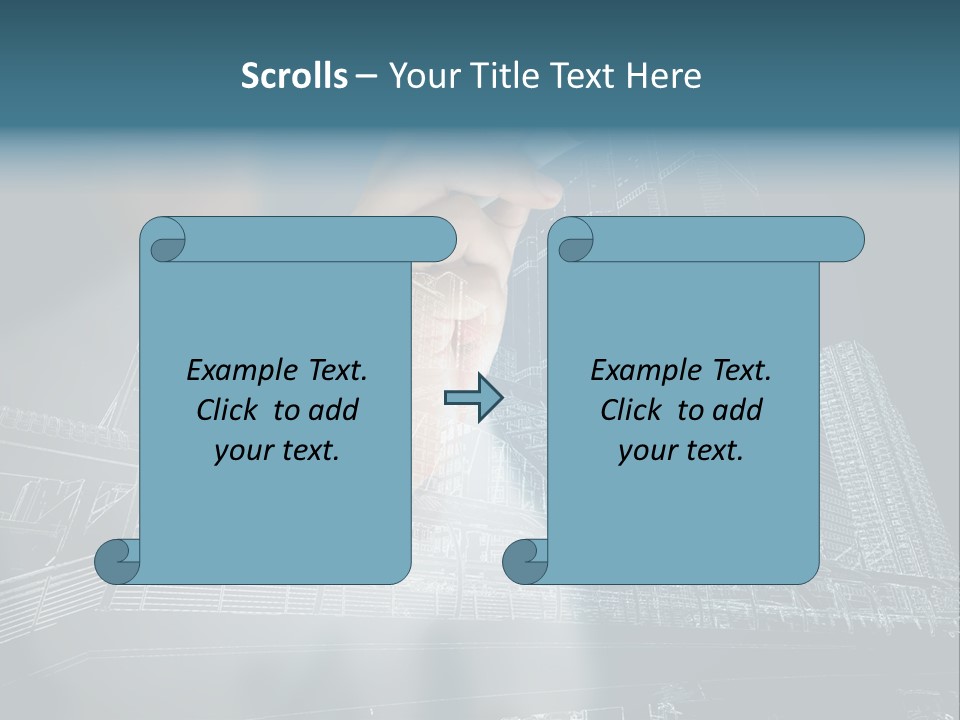 Scrolls – Your Title Text Here

Example Text.
Click to add
your text.

Example Text.
Click to add
your text.